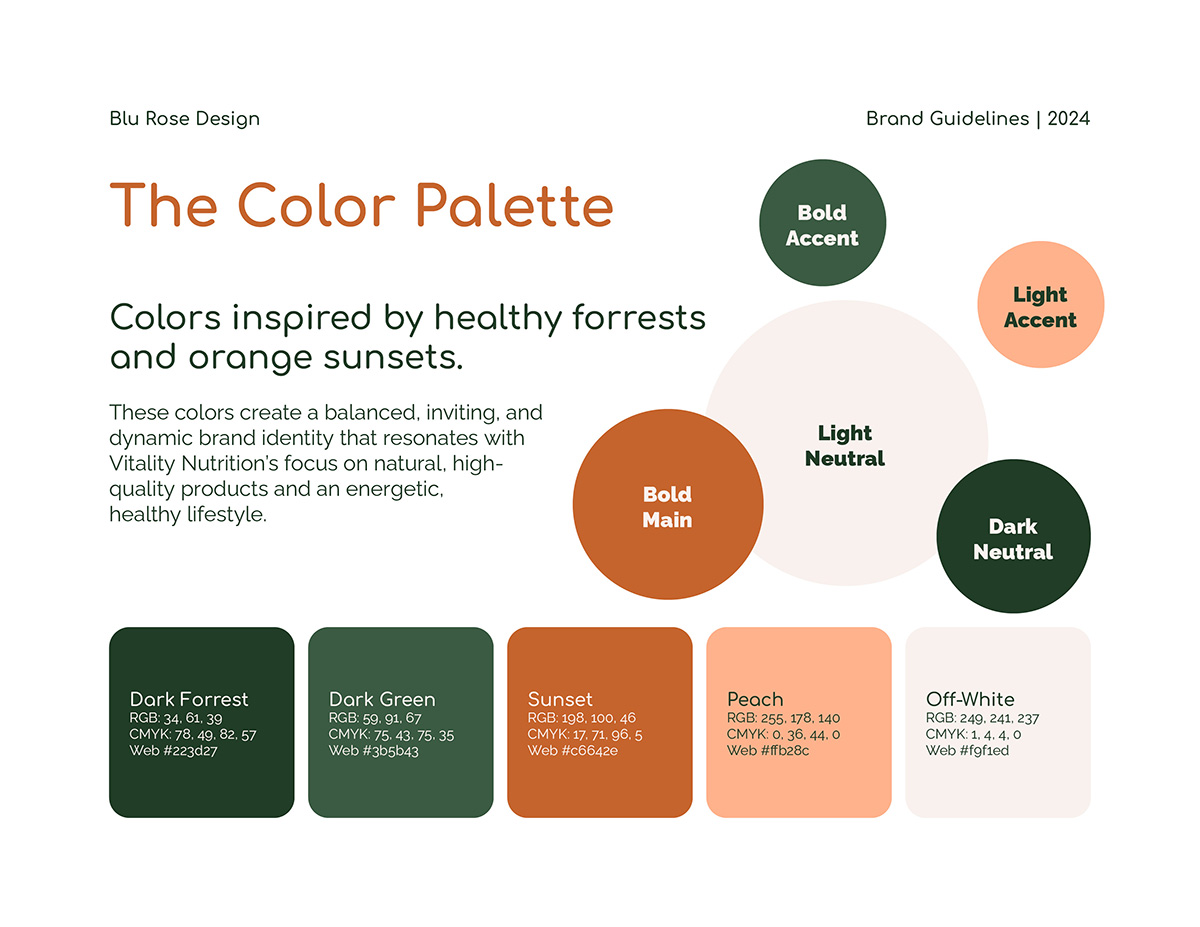 Blu Rose Design

Brand Guidelines | 2024

The Color Palette

Colors inspired by healthy forrests and orange sunsets.

These colors create a balanced, inviting, and dynamic brand identity that resonates with Vitality Nutrition's focus on natural, high-quality products and an energetic, healthy lifestyle.

Bold Accent

Light Accent

Light Neutral

Bold Main

Dark Neutral

Dark Forrest
RGB: 34, 61, 39
CMYK: 78, 49, 82, 57
Web #223d27

Dark Green
RGB: 59, 91, 67
CMYK: 75, 43, 75, 35
Web #3b5b43

Sunset
RGB: 198, 100, 46
CMYK: 17, 71, 96, 5
Web #c6642e

Peach
RGB: 255, 178, 140
CMYK: 0, 36, 44, 0
Web #ffb28c

Off-White
RGB: 249, 241, 237
CMYK: 1, 4, 4, 0
Web #f9f1ed